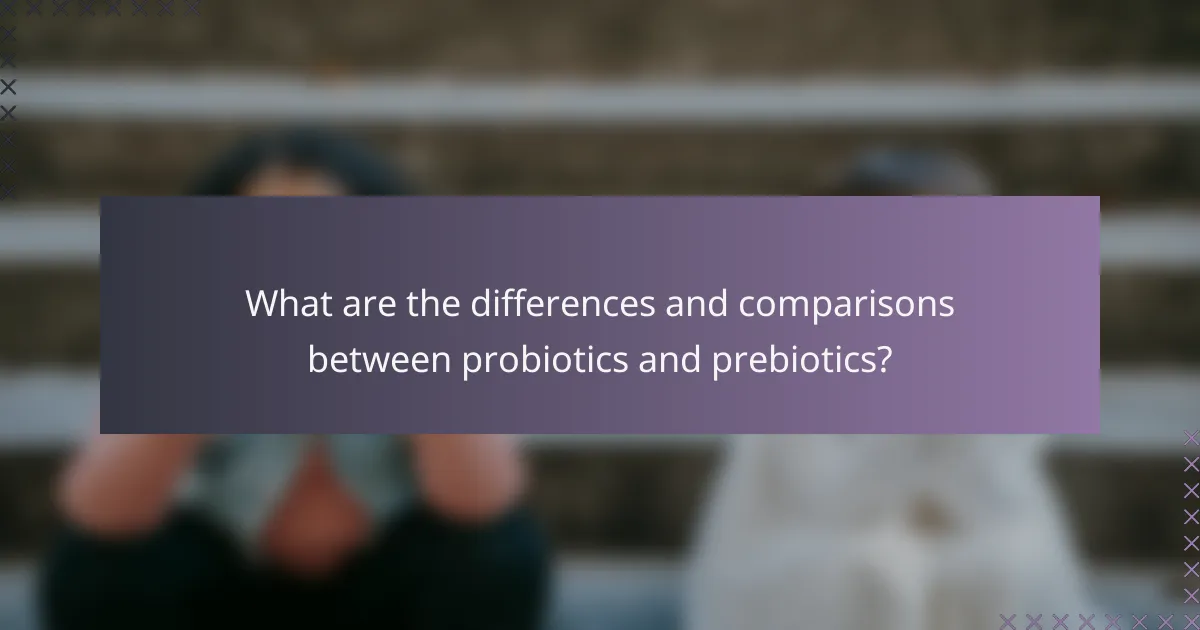 What are the differences and comparisons between probiotics and prebiotics?